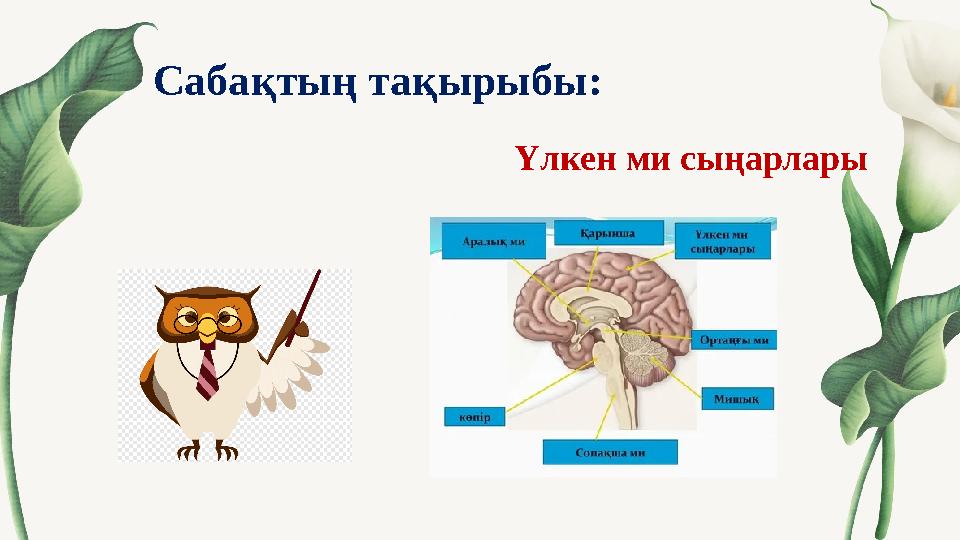 Сабақтың тақырыбы:

Үлкен ми сыңарлары

Аралық ми

Қарынша

Үлкен ми сыңарлары

Ортаңғы ми

Мишық

көпір

Сопақша ми